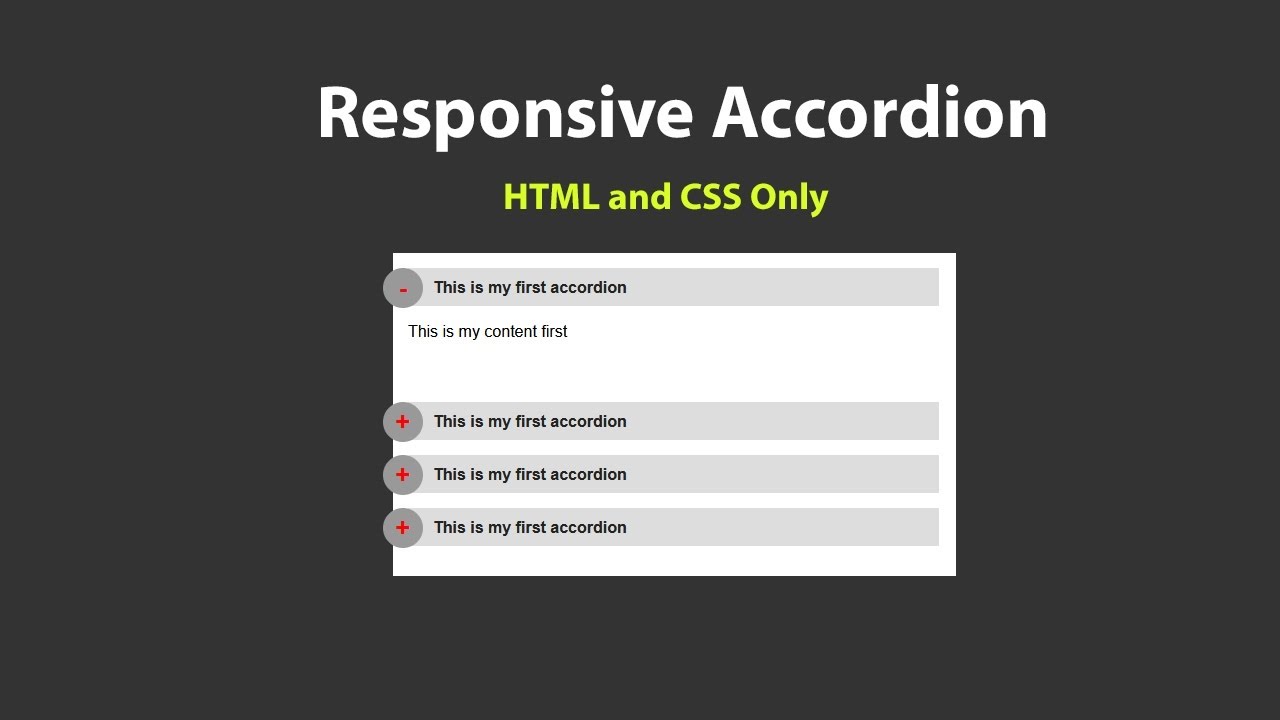 Responsive Accordion

HTML and CSS Only

- This is my first accordion

This is my content first

+ This is my first accordion

+ This is my first accordion

+ This is my first accordion